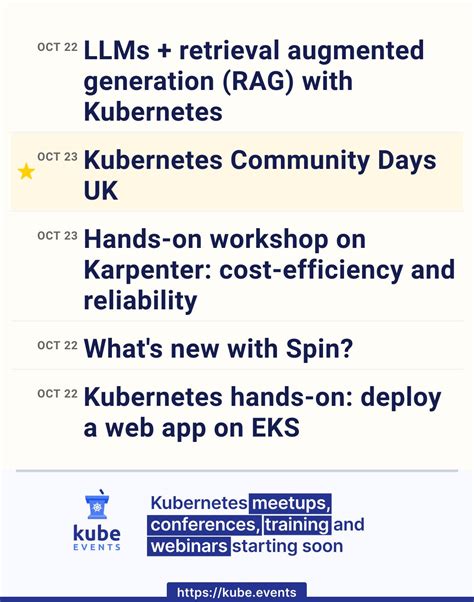 OCT 22 LLMs + retrieval augmented generation (RAG) with Kubernetes

OCT 23 Kubernetes Community Days UK

OCT 23 Hands-on workshop on Karpenter: cost-efficiency and reliability

OCT 22 What's new with Spin?

OCT 22 Kubernetes hands-on: deploy a web app on EKS

kube EVENTS

Kubernetes meetups, conferences, training and webinars starting soon

https://kube.events